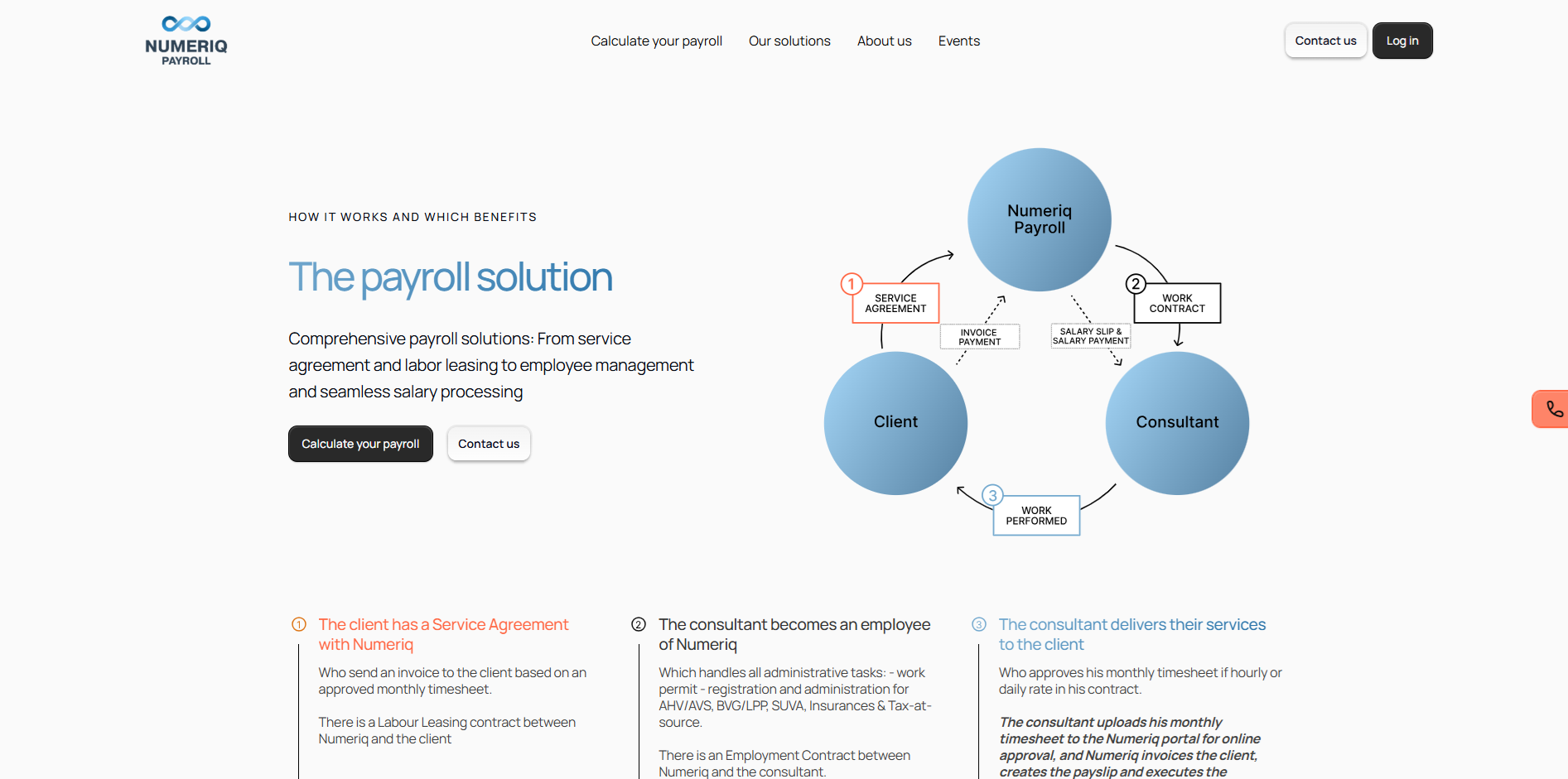 NUMERIQ PAYROLL

Calculate your payroll Our solutions About us Events

Contact us Log in

HOW IT WORKS AND WHICH BENEFITS

The payroll solution

Comprehensive payroll solutions: From service agreement and labor leasing to employee management and seamless salary processing

Calculate your payroll Contact us

Numeriq Payroll

1 SERVICE AGREEMENT

2 WORK CONTRACT

INVOICE PAYMENT

SALARY SLIP & SALARY PAYMENT

Client

Consultant

3 WORK PERFORMED

1 The client has a Service Agreement with Numeriq

Who send an invoice to the client based on an approved monthly timesheet.

There is a Labour Leasing contract between Numeriq and the client

2 The consultant becomes an employee of Numeriq

Which handles all administrative tasks: - work permit - registration and administration for AHV/AVS, BVG/LPP, SUVA, Insurances & Tax-at-source.

There is an Employment Contract between Numeriq and the consultant.

3 The consultant delivers their services to the client

Who approves his monthly timesheet if hourly or daily rate in his contract.

The consultant uploads his monthly timesheet to the Numeriq portal for online approval, and Numeriq invoices the client, creates the payslip and executes the